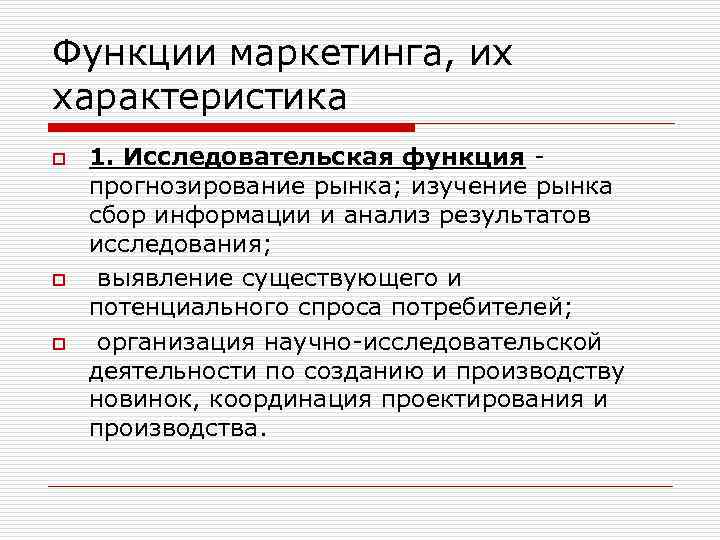 Функции маркетинга, их характеристика

1. Исследовательская функция - прогнозирование рынка; изучение рынка сбор информации и анализ результатов исследования;

выявление существующего и потенциального спроса потребителей;

организация научно-исследовательской деятельности по созданию и производству новинок, координация проектирования и производства.